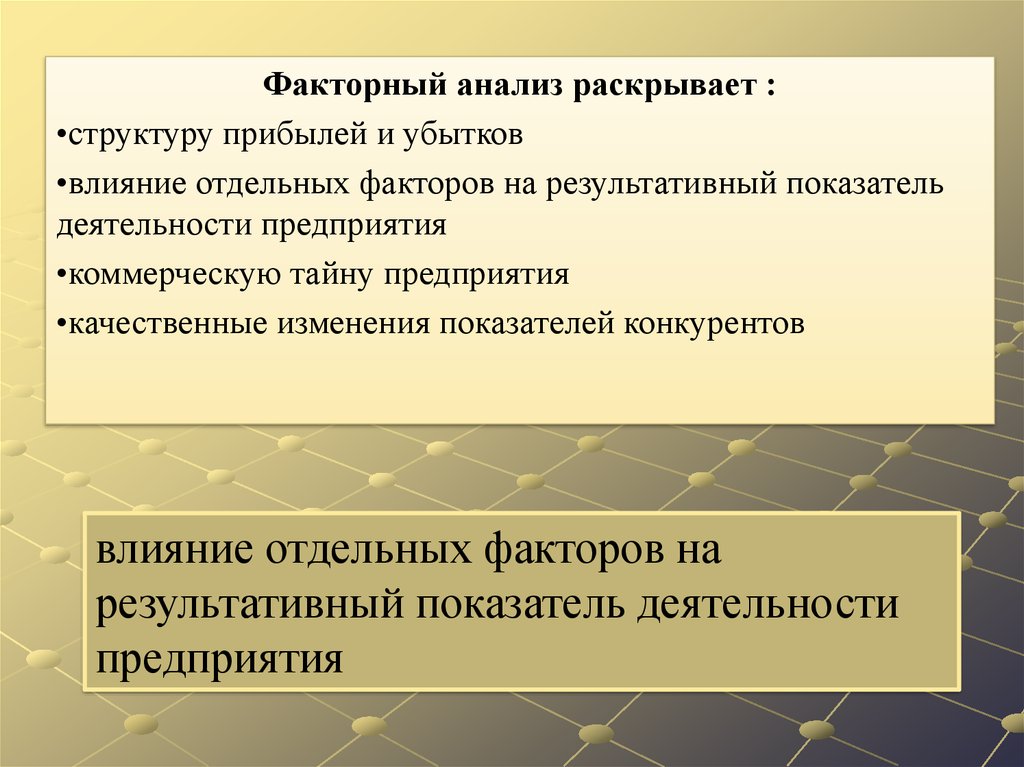 Факторный анализ раскрывает :

•структуру прибылей и убытков

•влияние отдельных факторов на результативный показатель деятельности предприятия

•коммерческую тайну предприятия

•качественные изменения показателей конкурентов

влияние отдельных факторов на результативный показатель деятельности предприятия